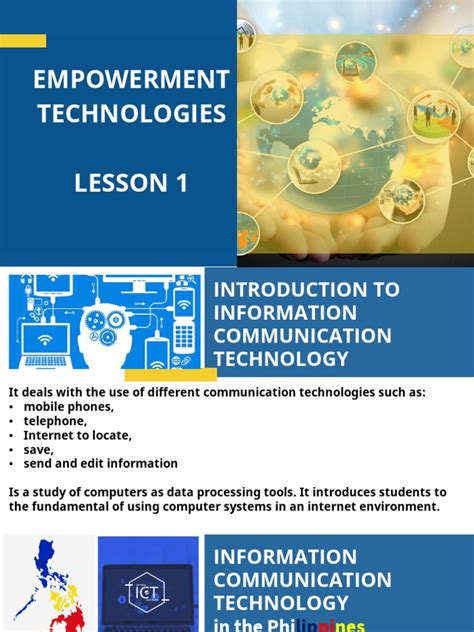 EMPOWERMENT TECHNOLOGIES

LESSON 1

INTRODUCTION TO INFORMATION COMMUNICATION TECHNOLOGY

It deals with the use of different communication technologies such as:
• mobile phones,
• telephone,
• Internet to locate,
• save,
• send and edit information

Is a study of computers as data processing tools. It introduces students to the fundamental of using computer systems in an internet environment.

ICT

INFORMATION COMMUNICATION TECHNOLOGY in the Philippines